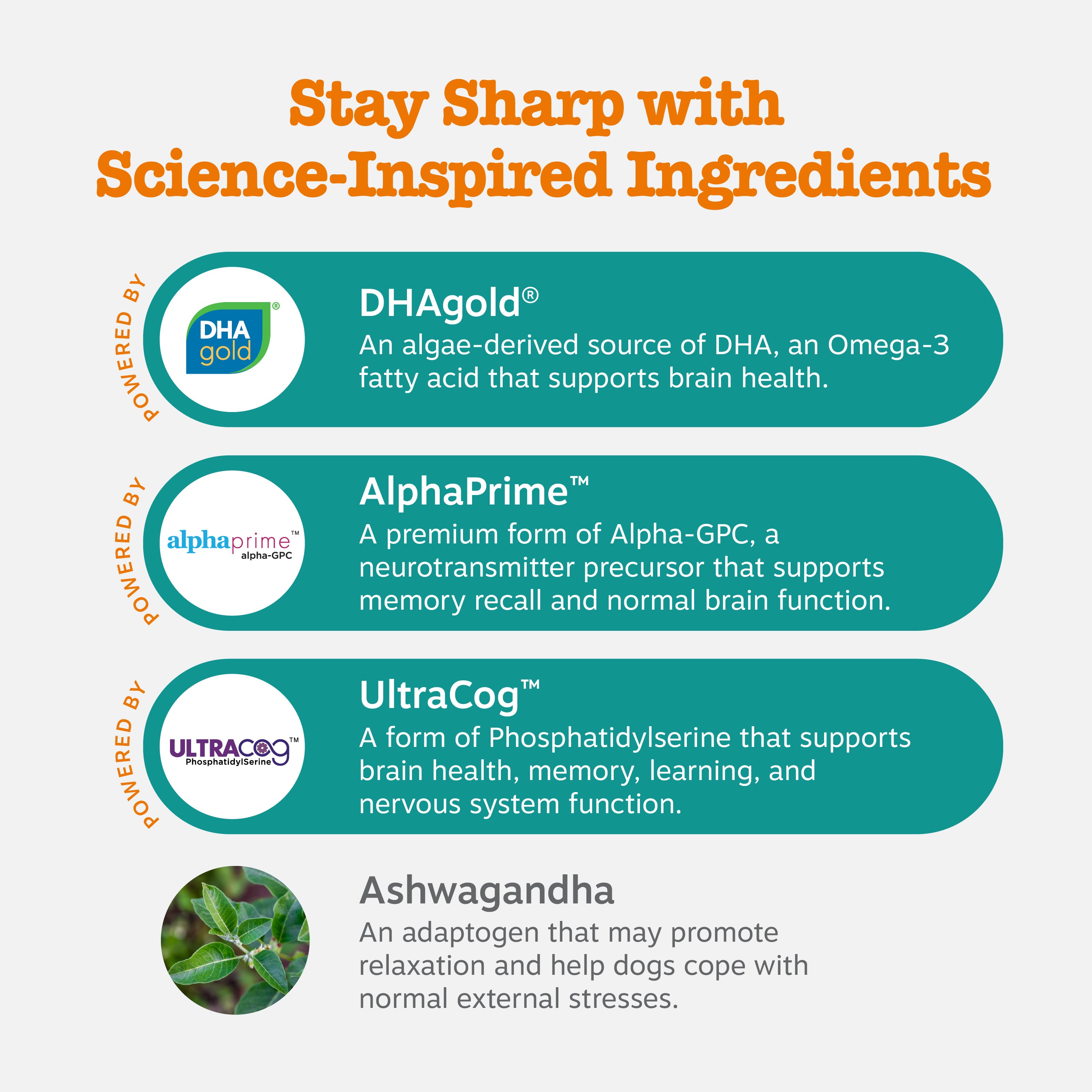 Stay Sharp with Science-Inspired Ingredients

POWERED BY

DHA gold®

DHAgold®

An algae-derived source of DHA, an Omega-3 fatty acid that supports brain health.

POWERED BY

alphaprime™ alpha-GPC

AlphaPrime™

A premium form of Alpha-GPC, a neurotransmitter precursor that supports memory recall and normal brain function.

POWERED BY

ULTRACOG™ PhosphatidylSerine

UltraCog™

A form of Phosphatidylserine that supports brain health, memory, learning, and nervous system function.

Ashwagandha

An adaptogen that may promote relaxation and help dogs cope with normal external stresses.